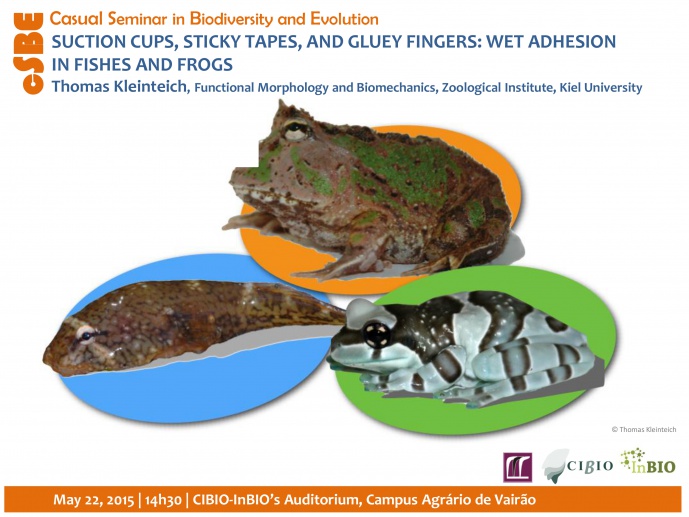 cSBE

Casual Seminar in Biodiversity and Evolution

SUCTION CUPS, STICKY TAPES, AND GLUEY FINGERS: WET ADHESION IN FISHES AND FROGS

Thomas Kleinteich, Functional Morphology and Biomechanics, Zoological Institute, Kiel University

© Thomas Kleinteich

CIBIO InBIO

May 22, 2015 | 14h30 | CIBIO-InBIO's Auditorium, Campus Agrário de Vairão